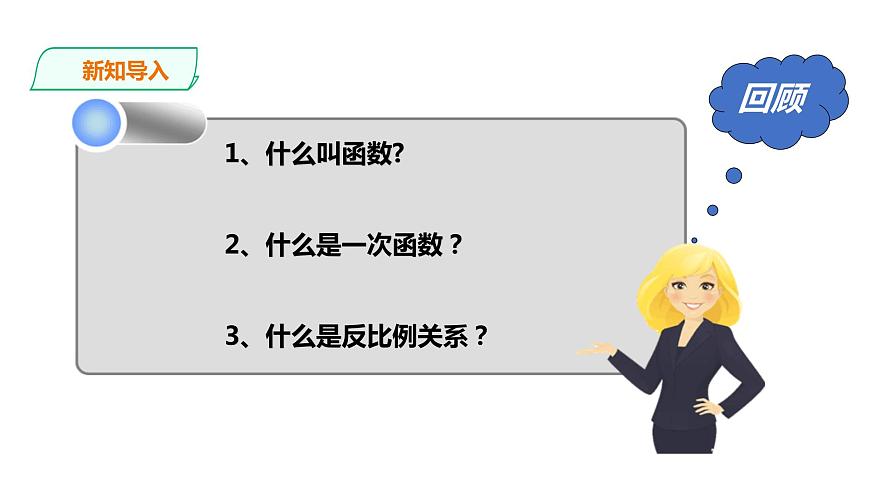 新知导入

回顾

1、什么叫函数?

2、什么是一次函数？

3、什么是反比例关系？